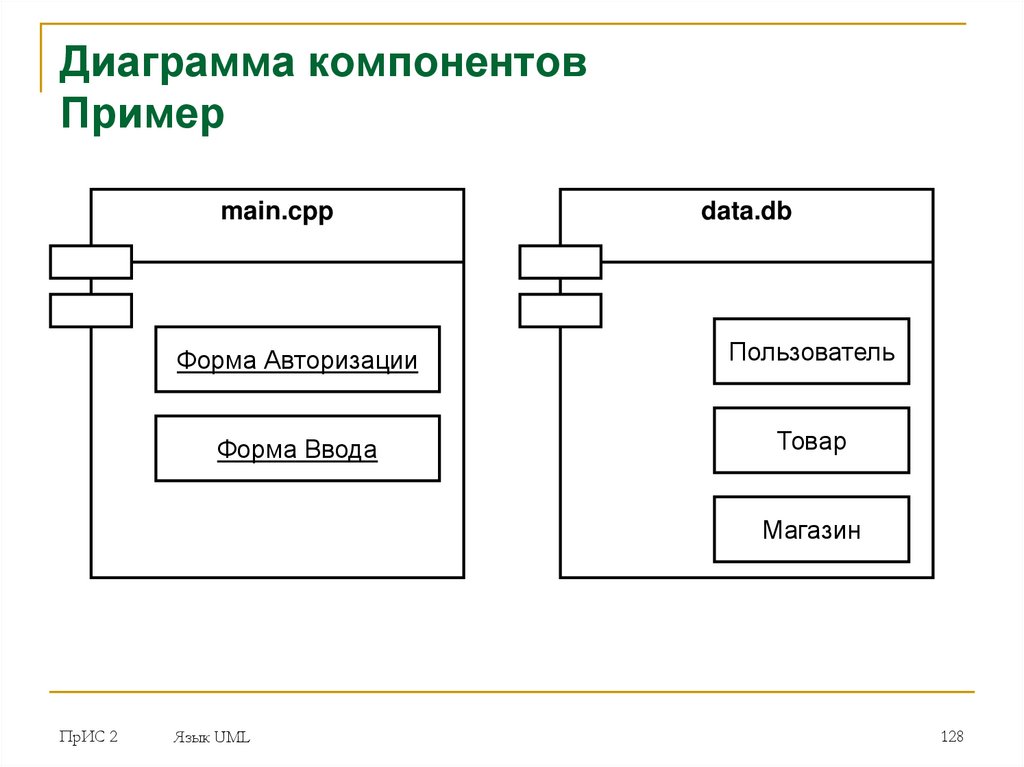 Диаграмма компонентов
Пример

main.cpp

Форма Авторизации

Форма Ввода

data.db

Пользователь

Товар

Магазин

ПрИС 2 Язык UML 128